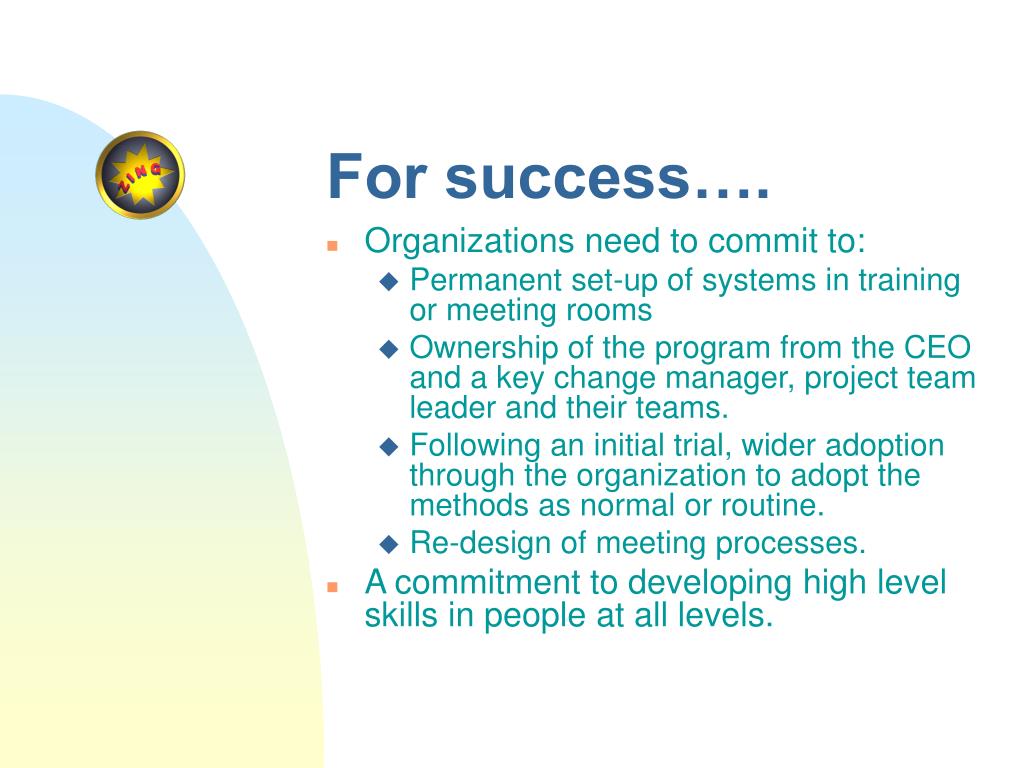 ZING

For success….

- Organizations need to commit to:
  - Permanent set-up of systems in training or meeting rooms
  - Ownership of the program from the CEO and a key change manager, project team leader and their teams.
  - Following an initial trial, wider adoption through the organization to adopt the methods as normal or routine.
  - Re-design of meeting processes.
- A commitment to developing high level skills in people at all levels.